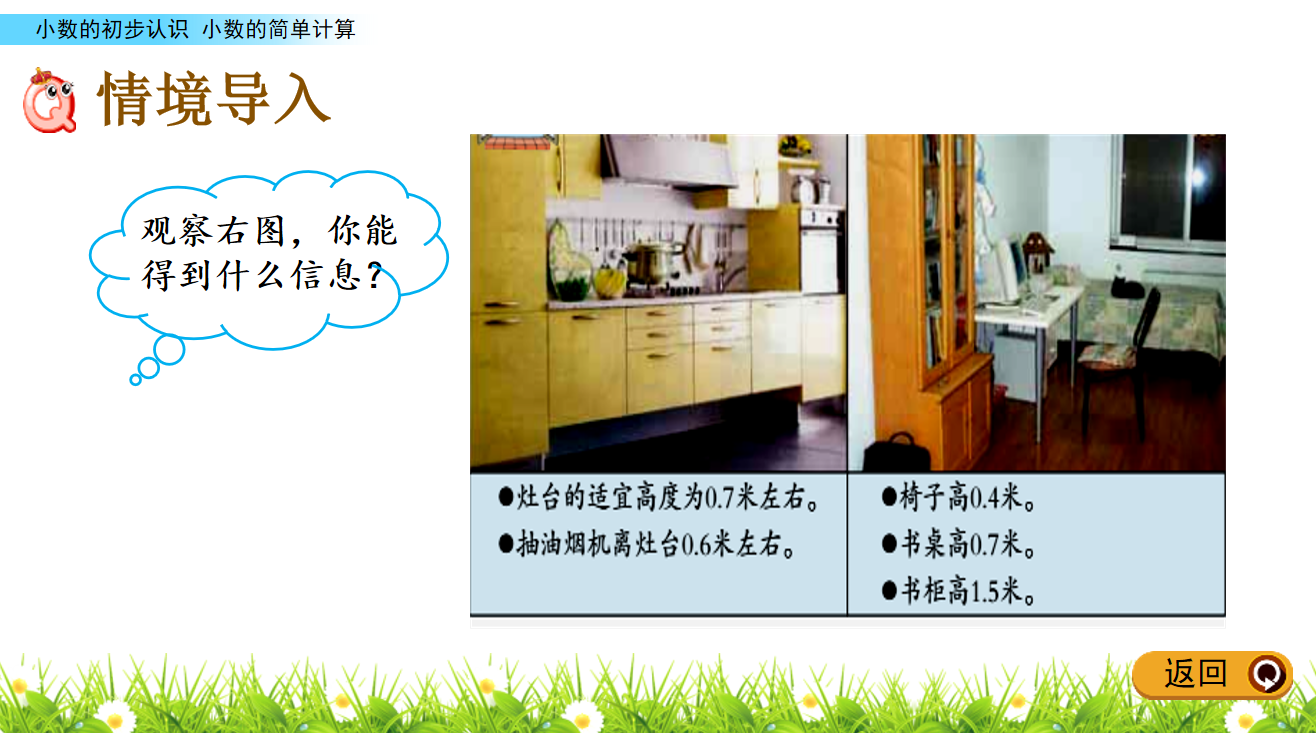 小数的初步认识 小数的简单计算

情境导入

观察右图，你能得到什么信息？

●灶台的适宜高度为0.7米左右。
●抽油烟机离灶台0.6米左右。

●椅子高0.4米。
●书桌高0.7米。
●书柜高1.5米。

返回